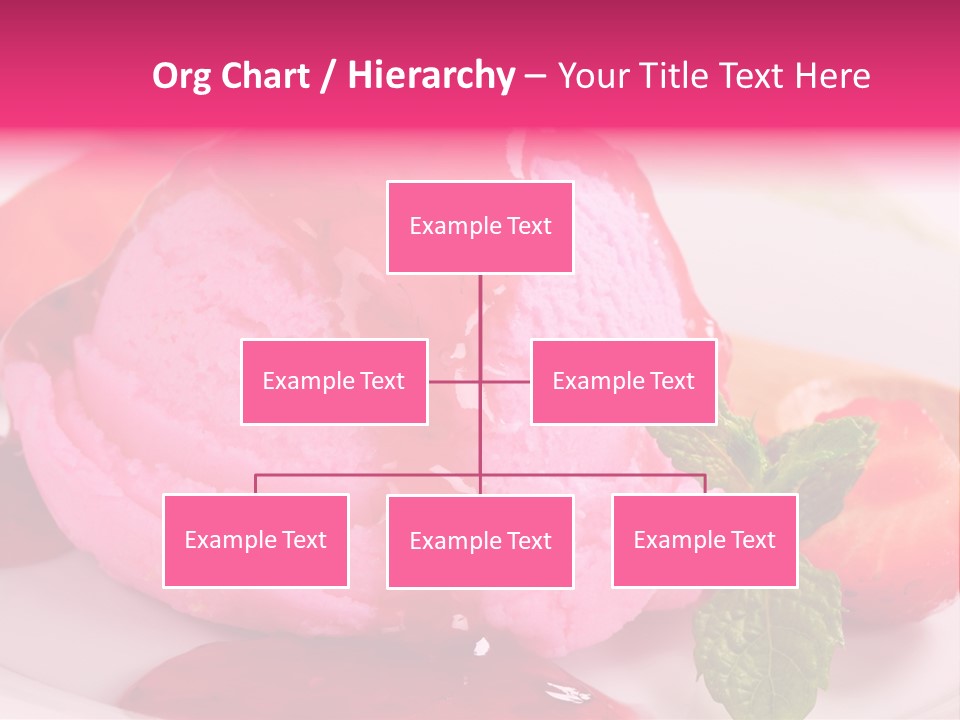 Org Chart / Hierarchy – Your Title Text Here

Example Text

Example Text

Example Text

Example Text

Example Text

Example Text